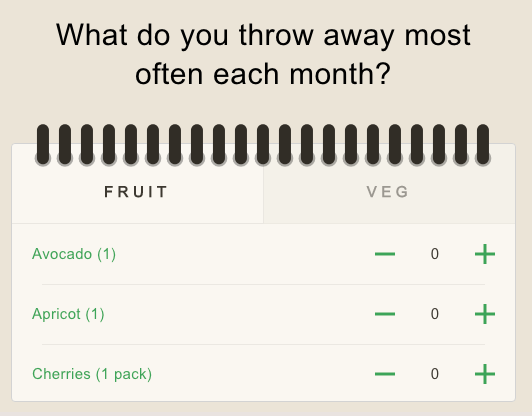 What do you throw away most often each month?

FRUIT VEG

Avocado (1) − 0 +

Apricot (1) − 0 +

Cherries (1 pack) − 0 +